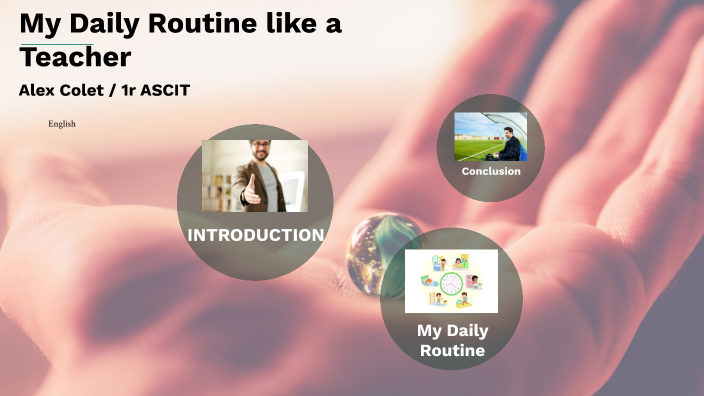 My Daily Routine like a Teacher

Alex Colet / 1r ASCIT

English

INTRODUCTION

Conclusion

My Daily Routine